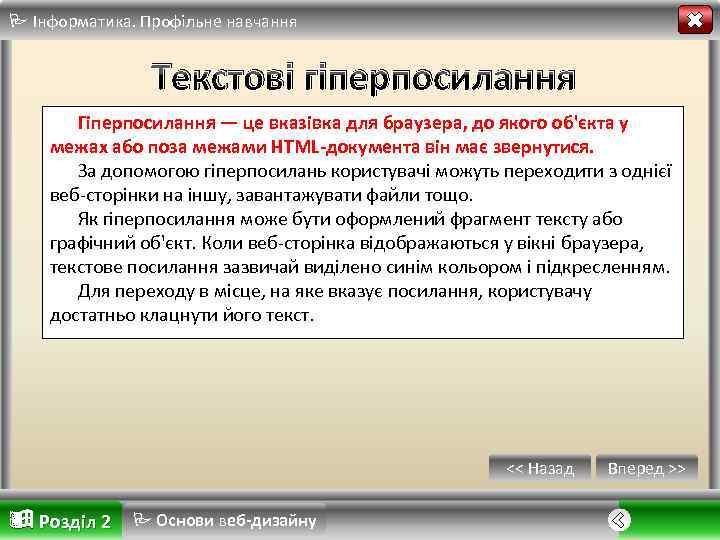 Інформатика. Профільне навчання

Текстові гіперпосилання

Гіперпосилання — це вказівка для браузера, до якого об'єкта у межах або поза межами HTML-документа він має звернутися.

За допомогою гіперпосилань користувачі можуть переходити з однієї веб-сторінки на іншу, завантажувати файли тощо.

Як гіперпосилання може бути оформлений фрагмент тексту або графічний об'єкт. Коли веб-сторінка відображаються у вікні браузера, текстове посилання зазвичай виділено синім кольором і підкресленням.

Для переходу в місце, на яке вказує посилання, користувачу достатньо клацнути його текст.

<< Назад

Вперед >>

Розділ 2

Основи веб-дизайну